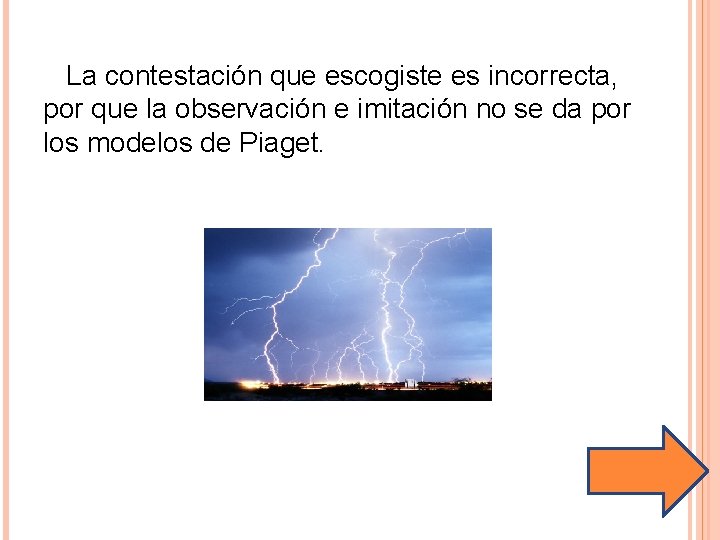 La contestación que escogiste es incorrecta, por que la observación e imitación no se da por los modelos de Piaget.